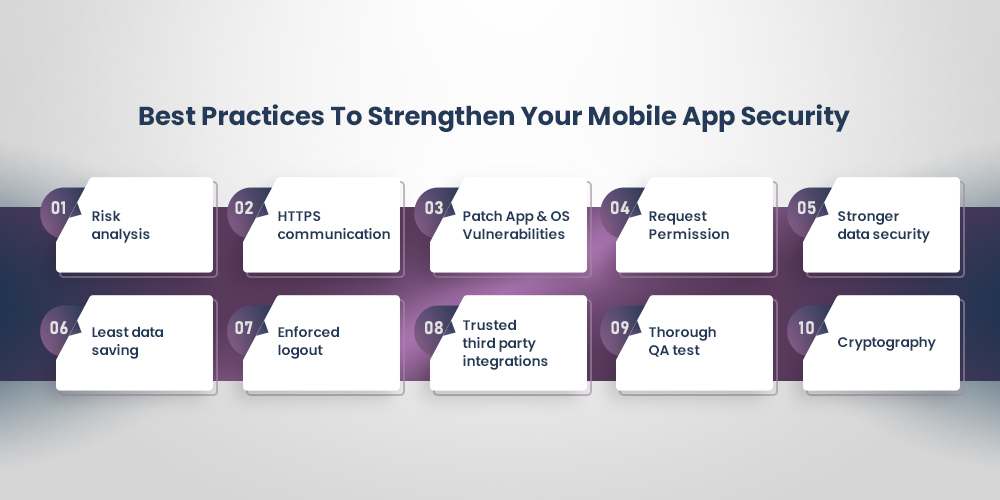 Best Practices To Strengthen Your Mobile App Security

01 Risk analysis

02 HTTPS communication

03 Patch App & OS Vulnerabilities

04 Request Permission

05 Stronger data security

06 Least data saving

07 Enforced logout

08 Trusted third party integrations

09 Thorough QA test

10 Cryptography